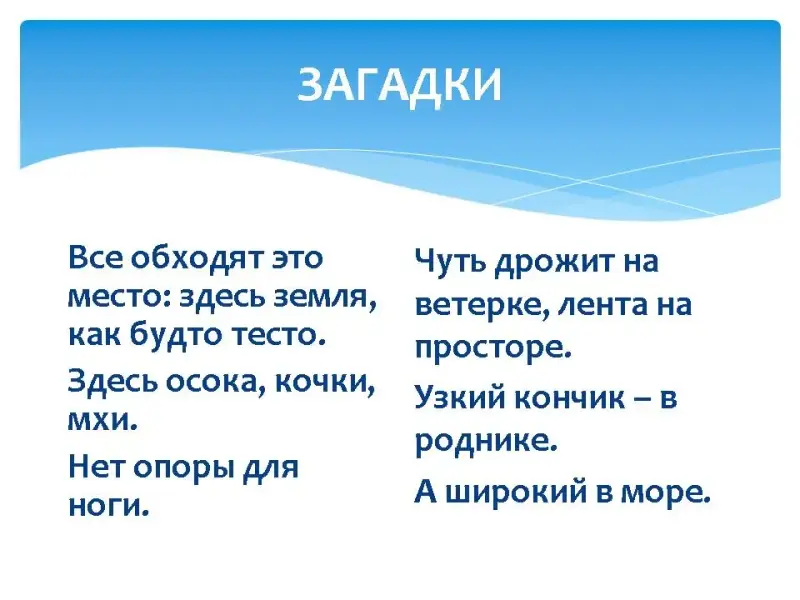 ЗАГАДКИ

Все обходят это место: здесь земля, как будто тесто.

Здесь осока, кочки, мхи.

Нет опоры для ноги.

Чуть дрожит на ветерке, лента на просторе.

Узкий кончик – в роднике.

А широкий в море.